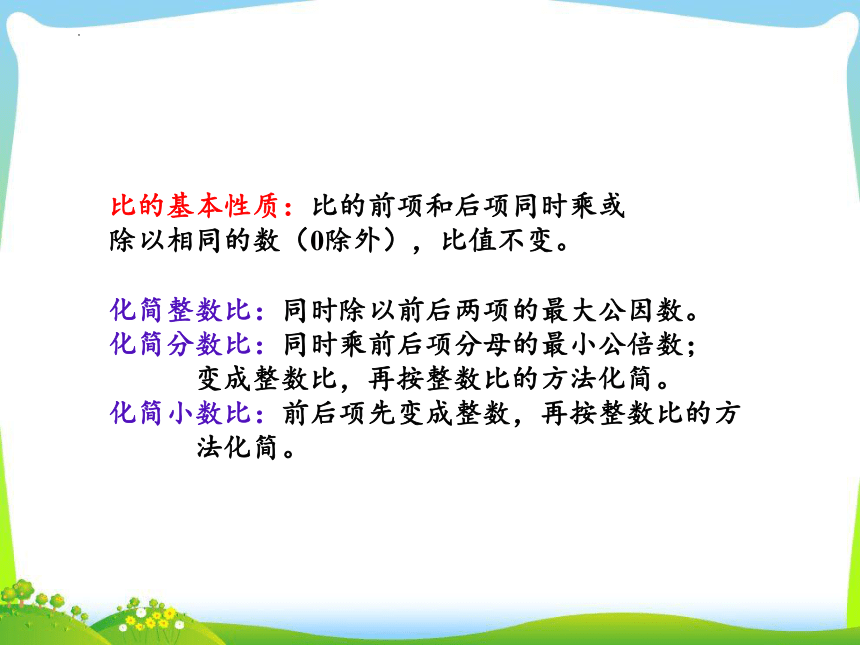 比的基本性质：比的前项和后项同时乘或除以相同的数（0除外），比值不变。

化简整数比：同时除以前后两项的最大公因数。
化简分数比：同时乘前后项分母的最小公倍数；变成整数比，再按整数比的方法化简。
化简小数比：前后项先变成整数，再按整数比的方法化简。